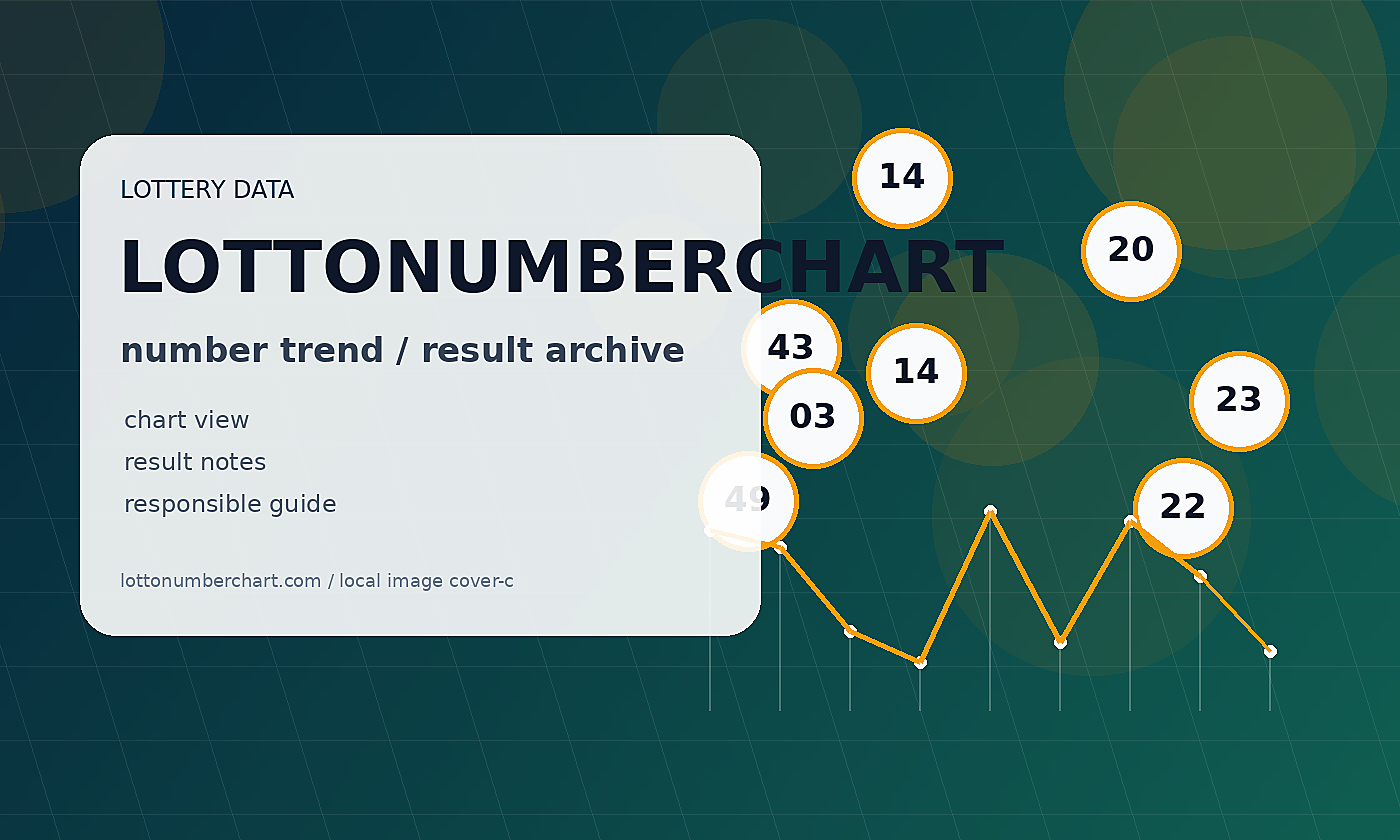 LOTTERY DATA

LOTTONUMBERCHART

number trend / result archive

chart view

result notes

responsible guide

lottonumberchart.com / local image cover-c

14

20

43

14

03

23

49

22